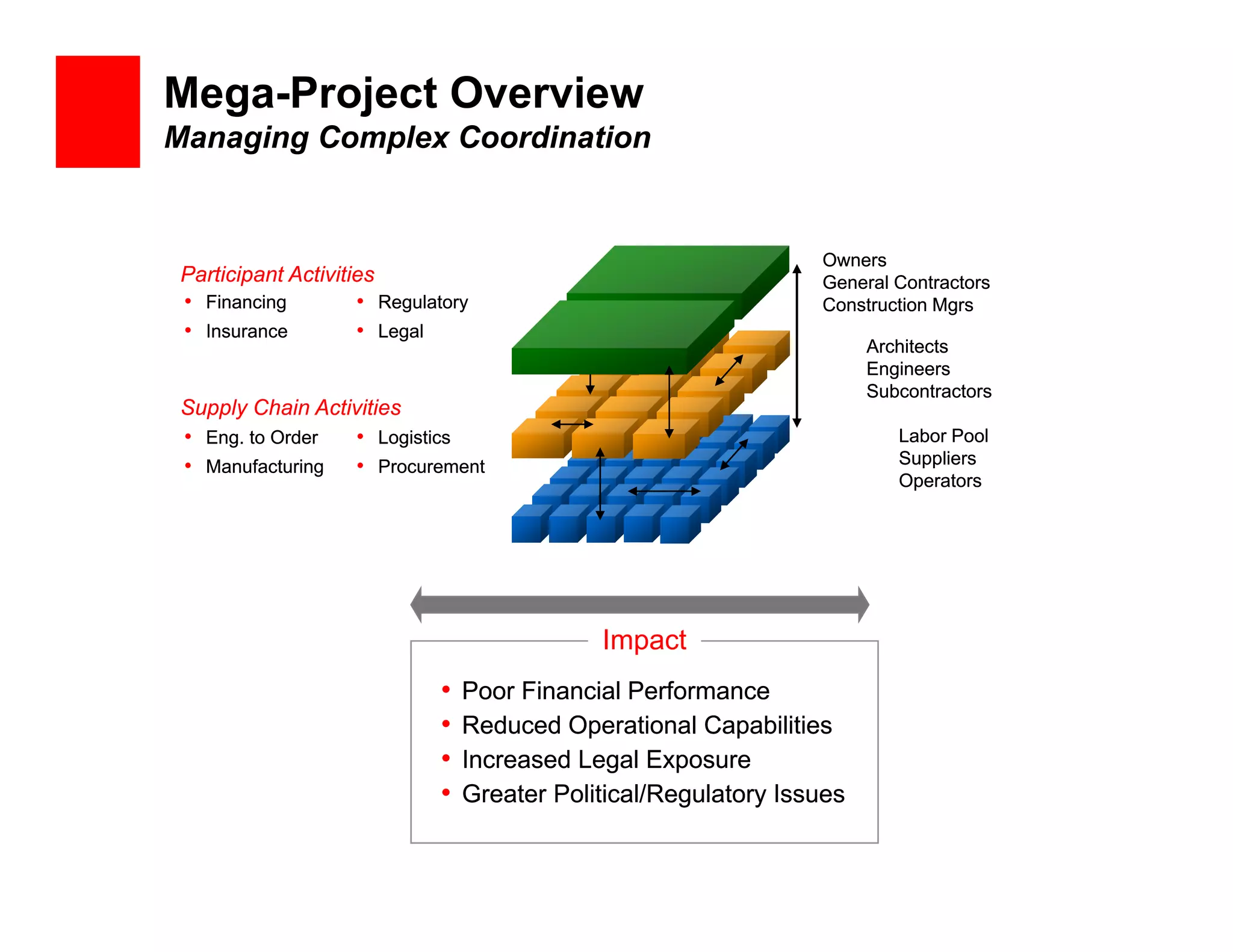 Mega-Project Overview
Managing Complex Coordination

Participant Activities
• Financing
• Insurance
• Regulatory
• Legal

Supply Chain Activities
• Eng. to Order
• Manufacturing
• Logistics
• Procurement

Owners
General Contractors
Construction Mgrs

Architects
Engineers
Subcontractors

Labor Pool
Suppliers
Operators

Impact
• Poor Financial Performance
• Reduced Operational Capabilities
• Increased Legal Exposure
• Greater Political/Regulatory Issues